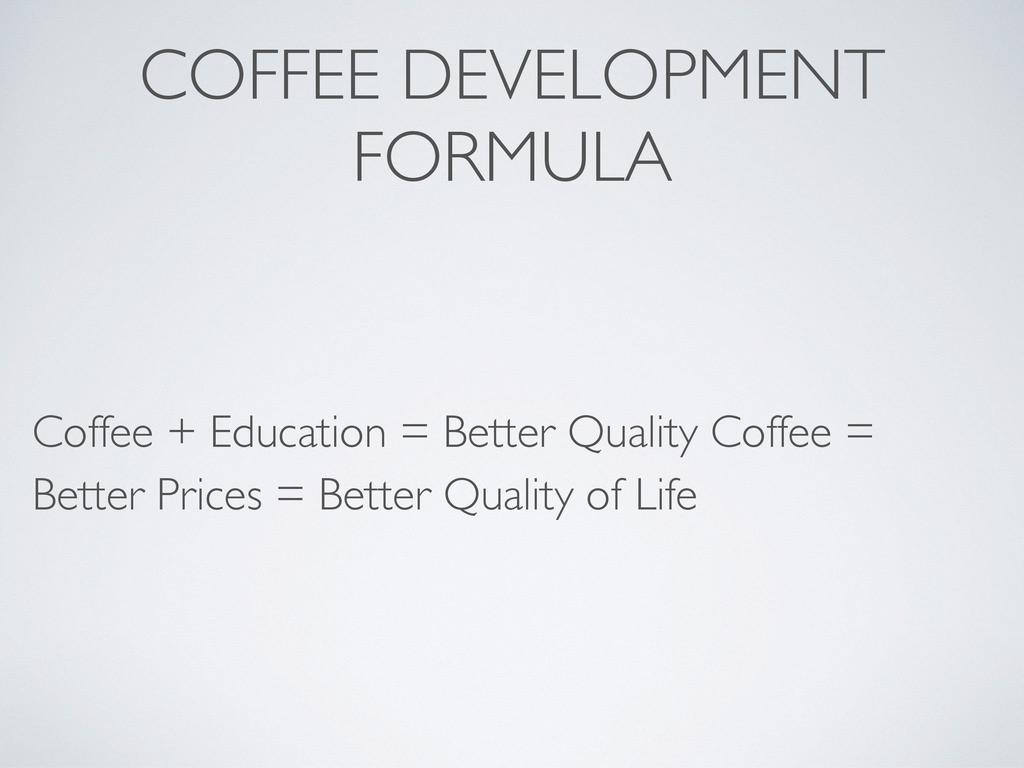 COFFEE DEVELOPMENT FORMULA

Coffee + Education = Better Quality Coffee = Better Prices = Better Quality of Life